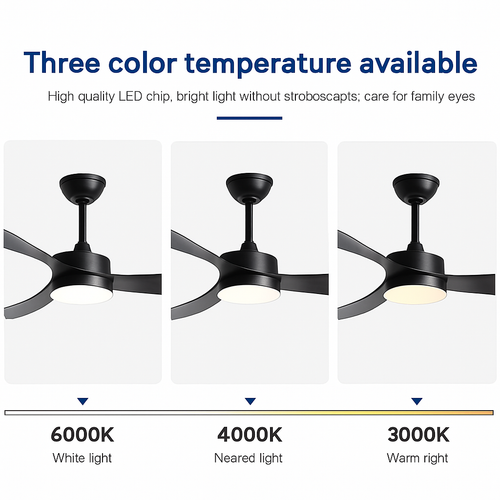 Three color temperature available

High quality LED chip, bright light without stroboscapts; care for family eyes

6000K
White light

4000K
Neared light

3000K
Warm right